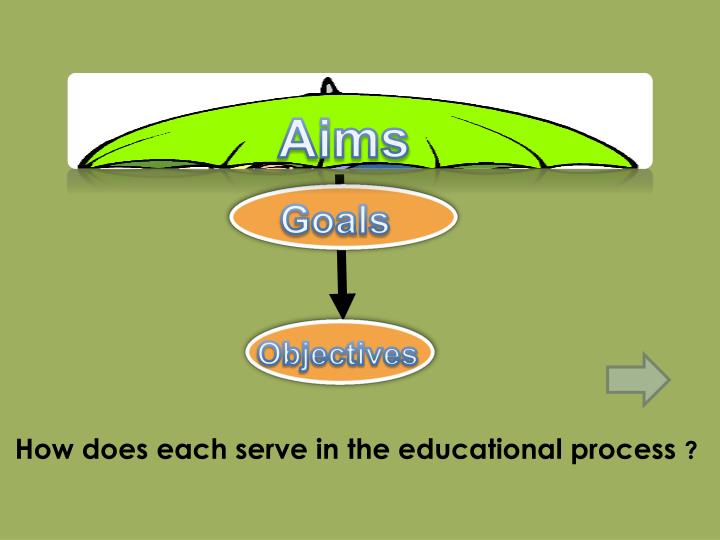 Aims
Goals
Objectives

How does each serve in the educational process ?